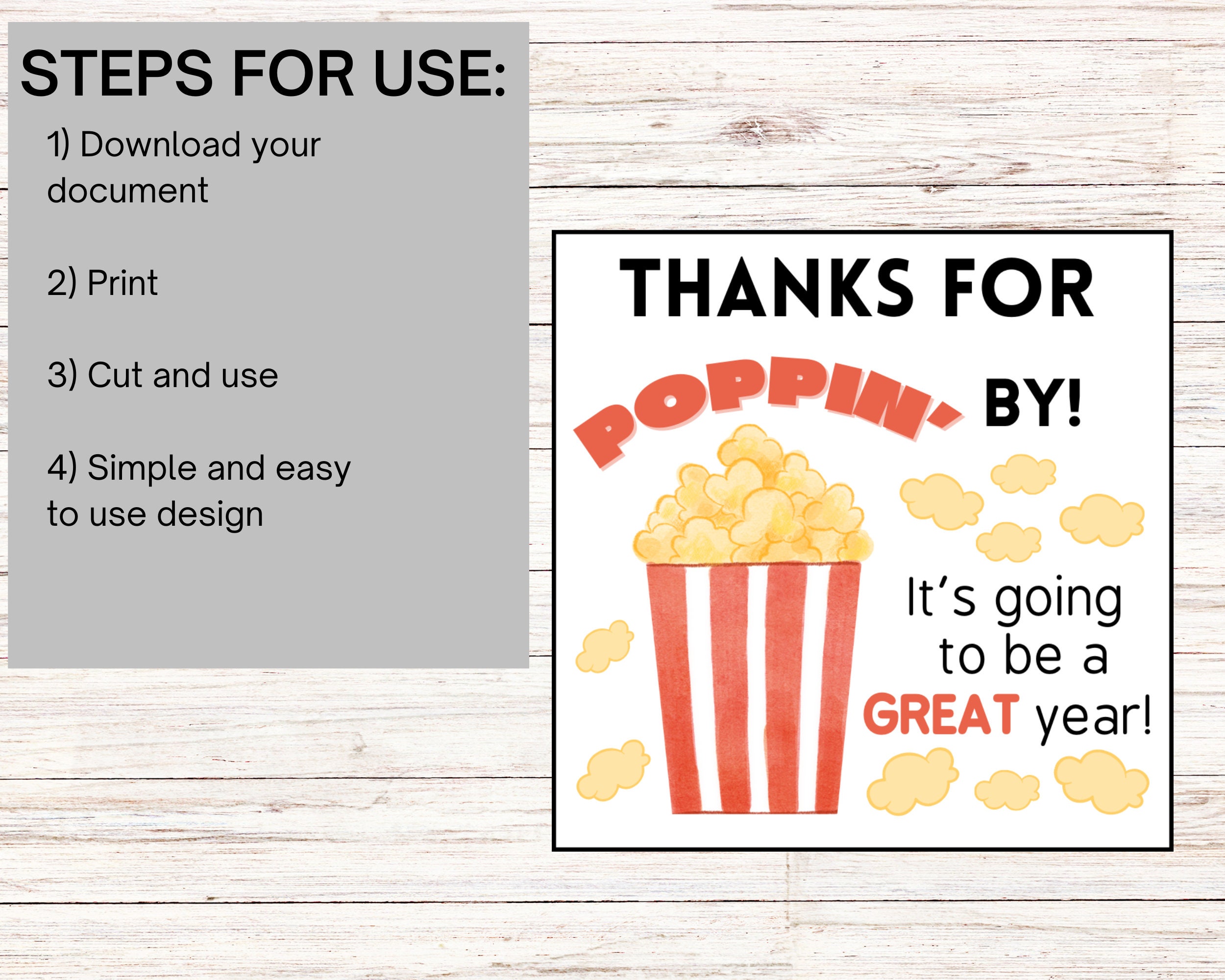 STEPS FOR USE:

1) Download your document

2) Print

3) Cut and use

4) Simple and easy to use design

THANKS FOR POPPIN' BY!

It's going to be a GREAT year!